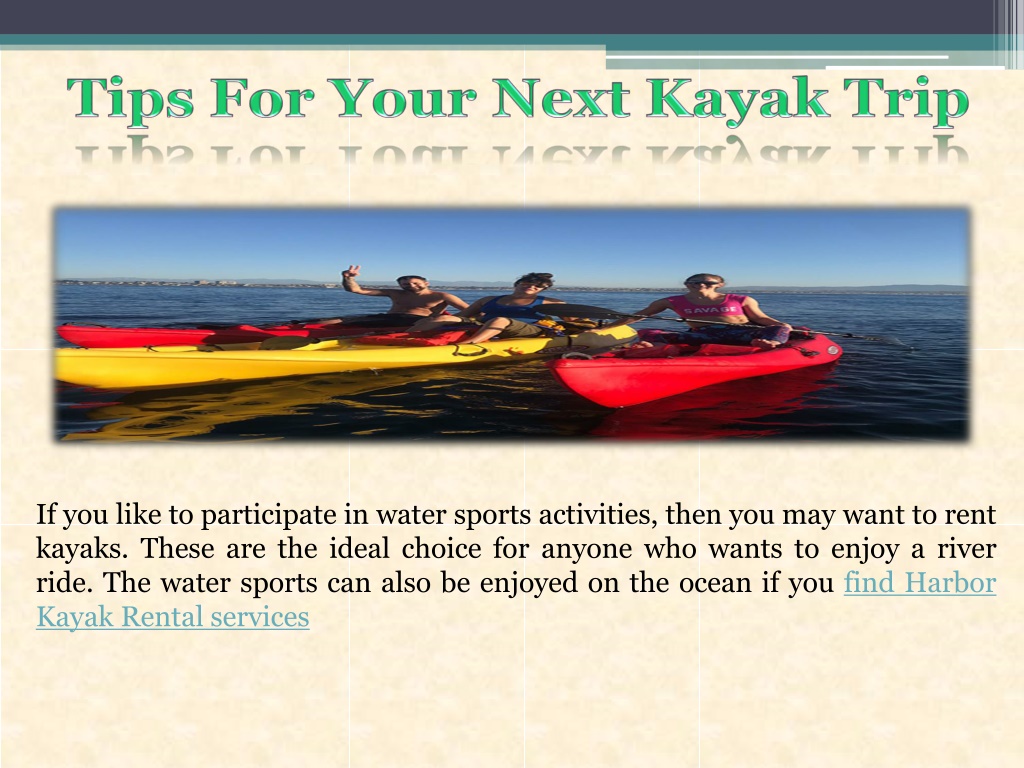 Tips For Your Next Kayak Trip

SAVAGE

If you like to participate in water sports activities, then you may want to rent kayaks. These are the ideal choice for anyone who wants to enjoy a river ride. The water sports can also be enjoyed on the ocean if you find Harbor Kayak Rental services